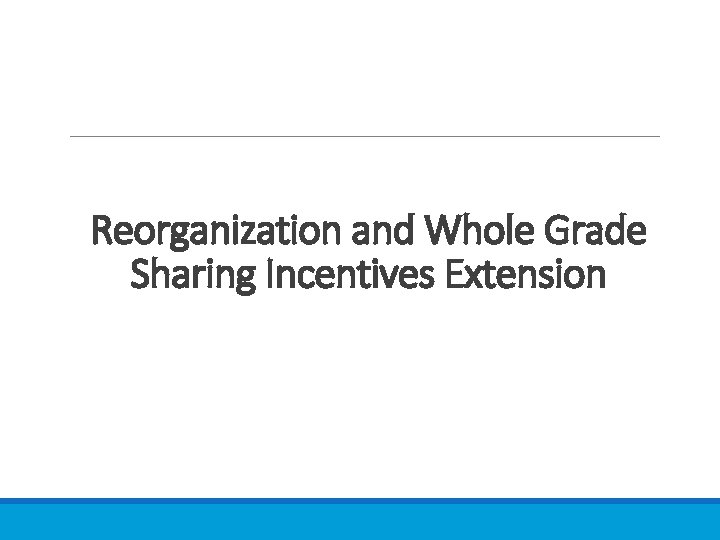 Reorganization and Whole Grade Sharing Incentives Extension